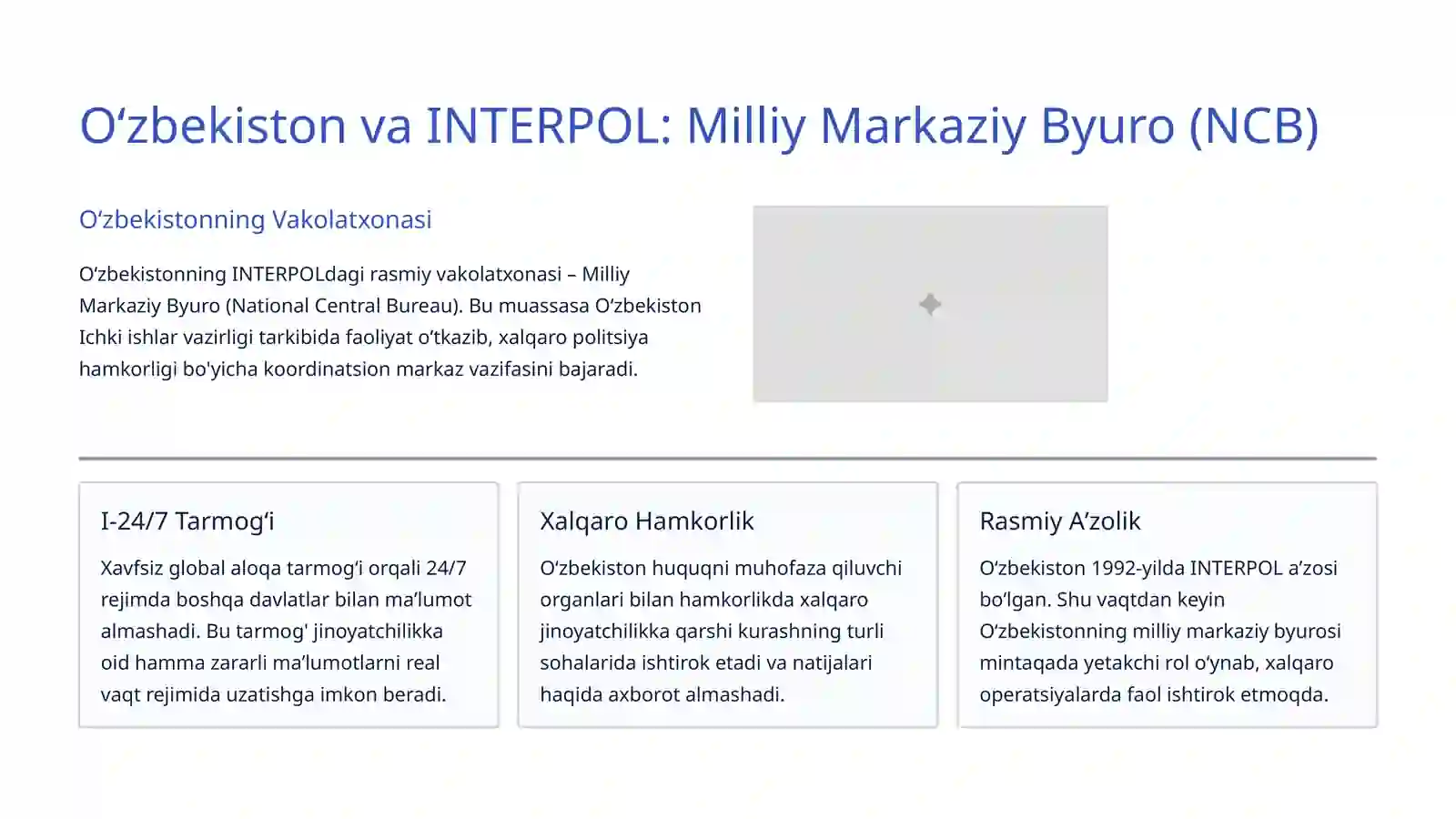 Oʻzbekiston va INTERPOL: Milliy Markaziy Byuro (NCB)

Oʻzbekistonning Vakolatxonasi

Oʻzbekistonning INTERPOLdagi rasmiy vakolatxonasi – Milliy Markaziy Byuro (National Central Bureau). Bu muassasa Oʻzbekiston Ichki ishlar vazirligi tarkibida faoliyat oʻtkazib, xalqaro politsiya hamkorligi bo'yicha koordinatsion markaz vazifasini bajaradi.

I-24/7 Tarmogʻi

Xavfsiz global aloqa tarmogʻi orqali 24/7 rejimda boshqa davlatlar bilan maʼlumot almashadi. Bu tarmog' jinoyatchilikka oid hamma zararli maʼlumotlarni real vaqt rejimida uzatishga imkon beradi.

Xalqaro Hamkorlik

Oʻzbekiston huquqni muhofaza qiluvchi organlari bilan hamkorlikda xalqaro jinoyatchilikka qarshi kurashning turli sohalarida ishtirok etadi va natijalari haqida axborot almashadi.

Rasmiy Aʼzolik

Oʻzbekiston 1992-yilda INTERPOL aʼzosi boʻlgan. Shu vaqtdan keyin Oʻzbekistonning milliy markaziy byurosi mintaqada yetakchi rol oʻynab, xalqaro operatsiyalarda faol ishtirok etmoqda.